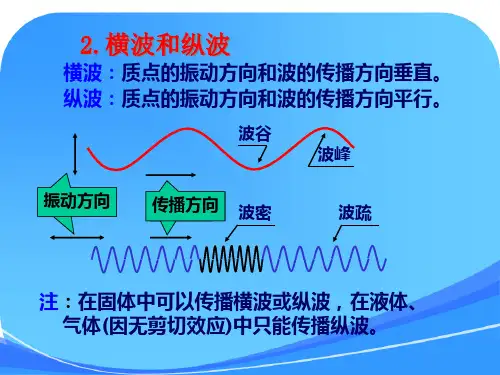 2. 横波和纵波

横波：质点的振动方向和波的传播方向垂直。
纵波：质点的振动方向和波的传播方向平行。

波谷

波峰

振动方向

传播方向

波密

波疏

注：在固体中可以传播横波或纵波，在液体、气体(因无剪切效应)中只能传播纵波。